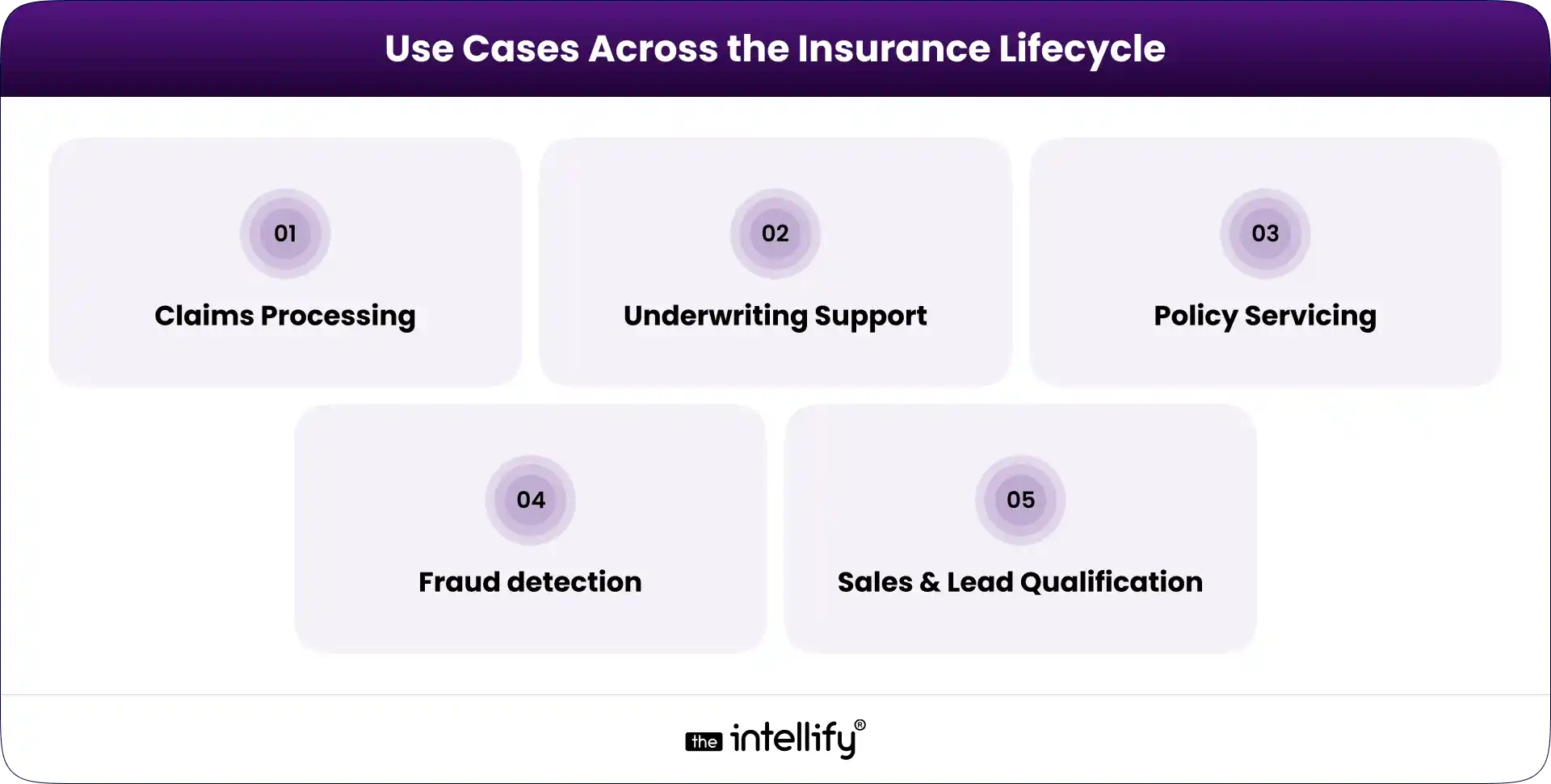 Use Cases Across the Insurance Lifecycle

01

Claims Processing

02

Underwriting Support

03

Policy Servicing

04

Fraud detection

05

Sales & Lead Qualification

the intellify®